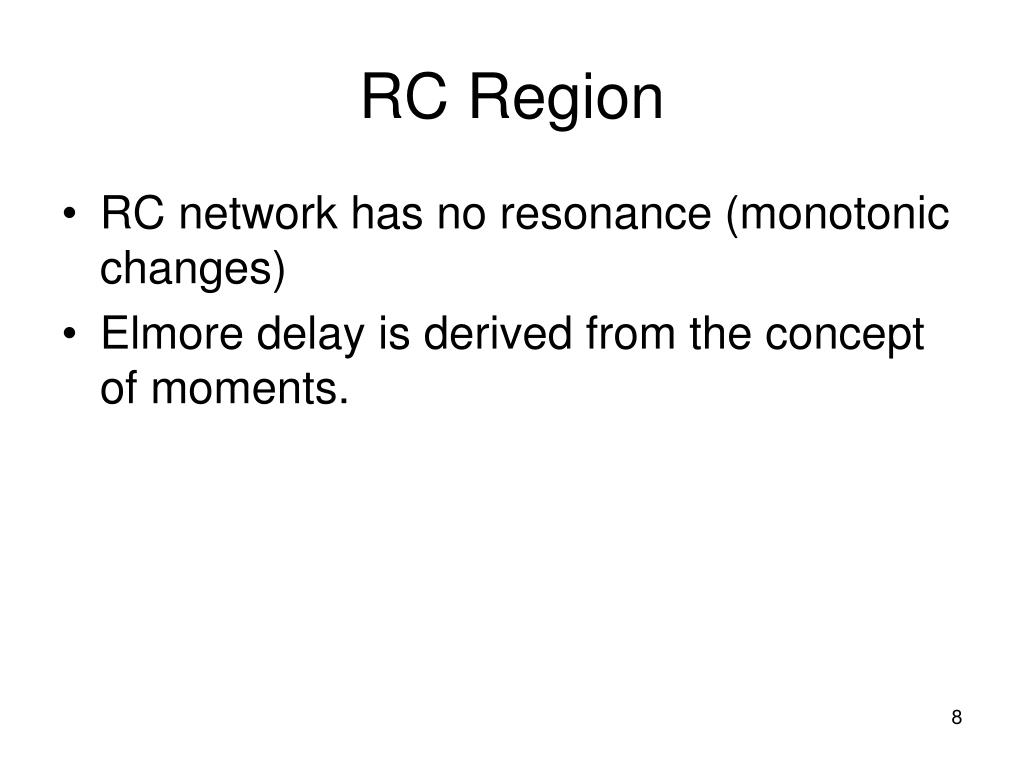 RC Region

• RC network has no resonance (monotonic changes)
• Elmore delay is derived from the concept of moments.

8